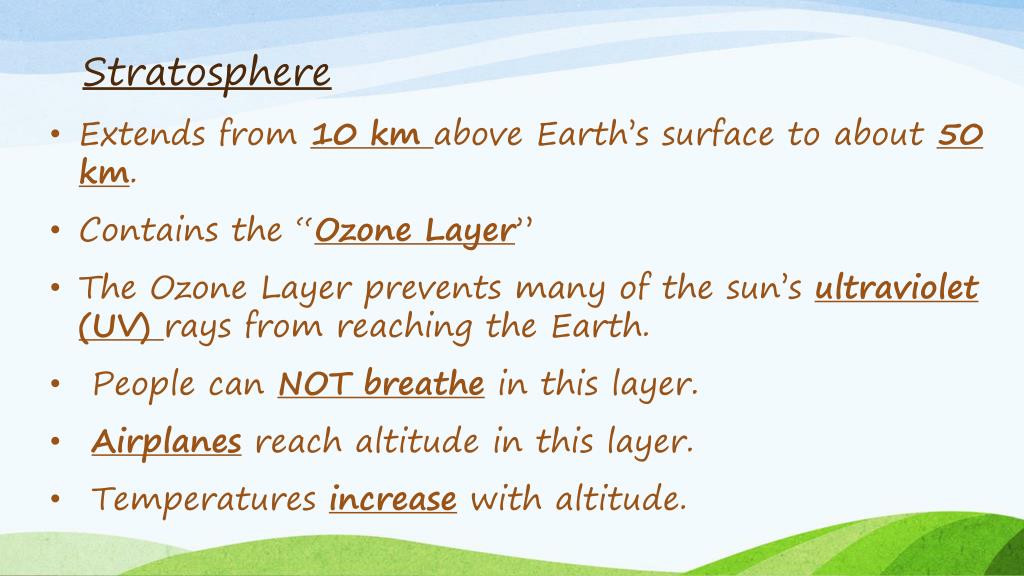 Stratosphere

• Extends from 10 km above Earth's surface to about 50 km.

• Contains the "Ozone Layer"

• The Ozone Layer prevents many of the sun's ultraviolet (UV) rays from reaching the Earth.

• People can NOT breathe in this layer.

• Airplanes reach altitude in this layer.

• Temperatures increase with altitude.